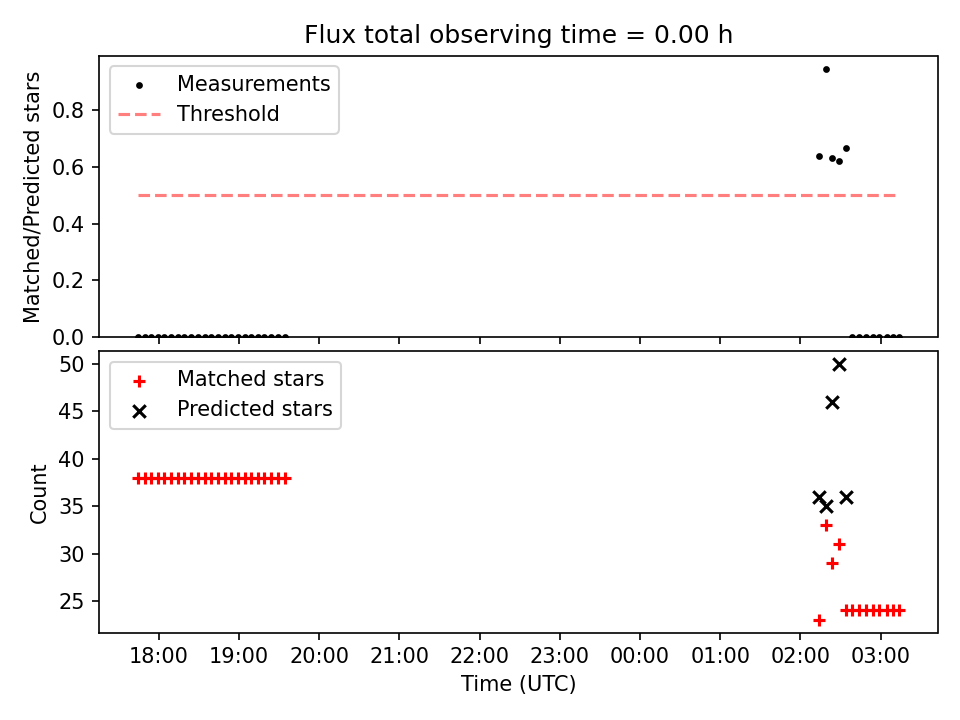 Flux total observing time = 0.00 h

Measurements
Threshold

Matched/Predicted stars

0.8
0.6
0.4
0.2
0.0

Matched stars
Predicted stars

Count

50
45
40
35
30
25

18:00 19:00 20:00 21:00 22:00 23:00 00:00 01:00 02:00 03:00

Time (UTC)